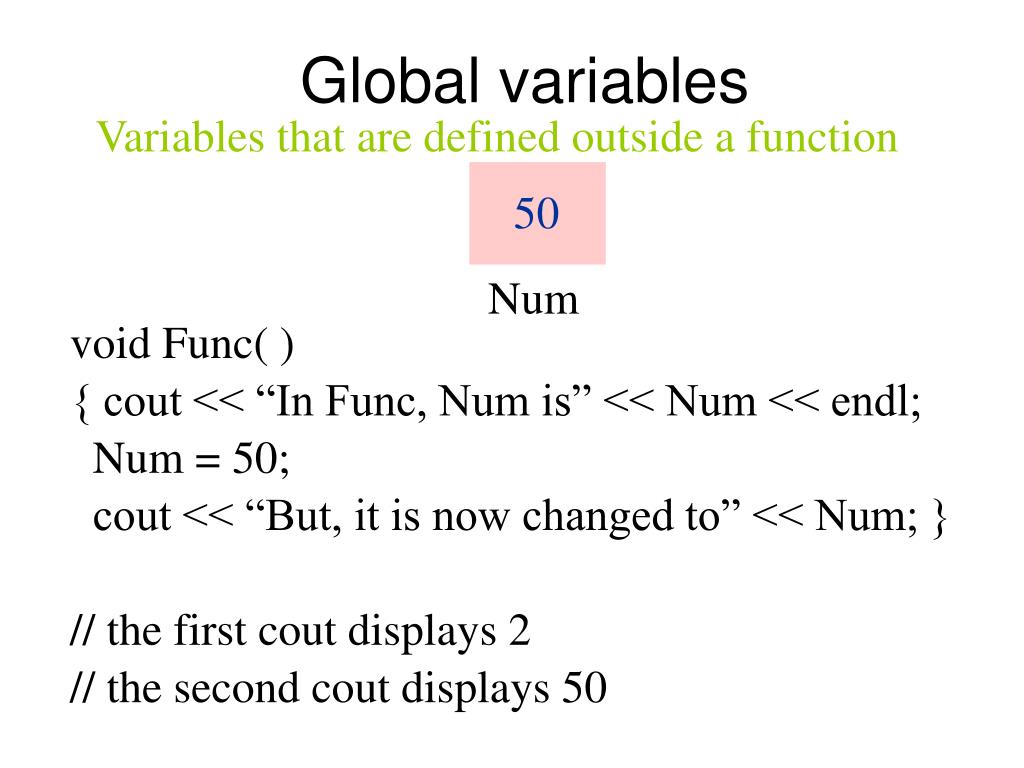 Global variables

Variables that are defined outside a function

50

Num

void Func( )
{ cout << “In Func, Num is” << Num << endl;
Num = 50;
cout << “But, it is now changed to” << Num; }

// the first cout displays 2
// the second cout displays 50